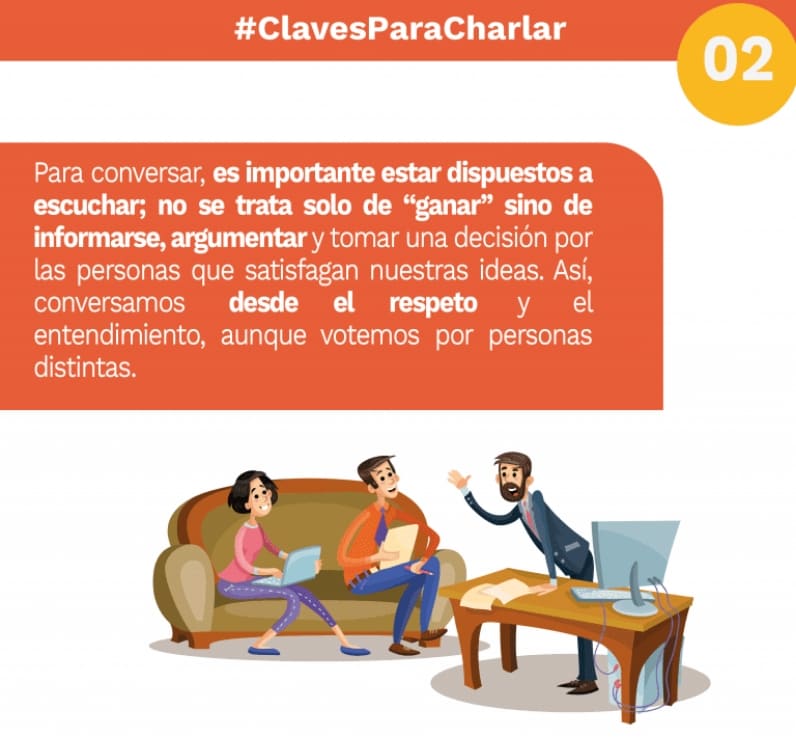 #ClavesParaCharlar

02

Para conversar, es importante estar dispuestos a escuchar; no se trata solo de “ganar” sino de informarse, argumentar y tomar una decisión por las personas que satisfagan nuestras ideas. Así, conversamos desde el respeto y el entendimiento, aunque votemos por personas distintas.